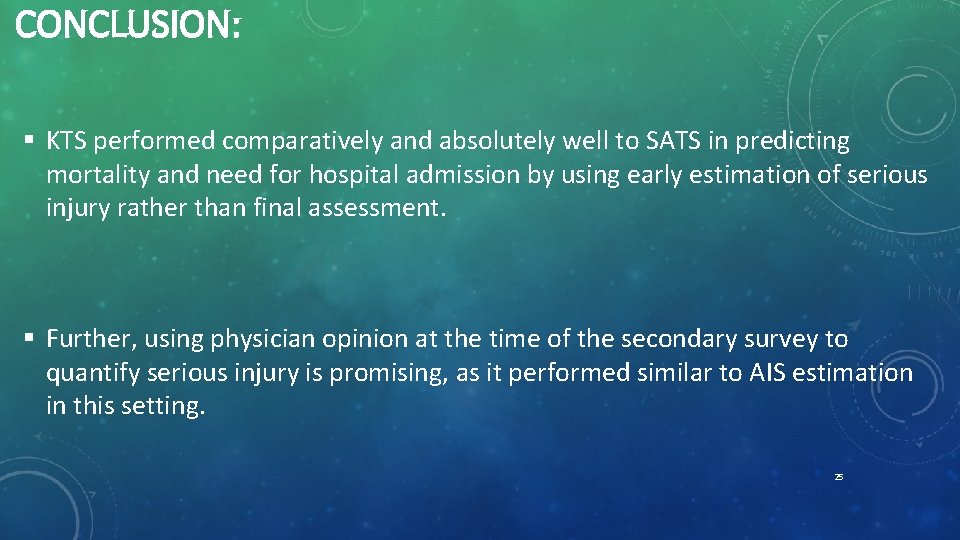 CONCLUSION:

▪ KTS performed comparatively and absolutely well to SATS in predicting mortality and need for hospital admission by using early estimation of serious injury rather than final assessment.

▪ Further, using physician opinion at the time of the secondary survey to quantify serious injury is promising, as it performed similar to AIS estimation in this setting.

25